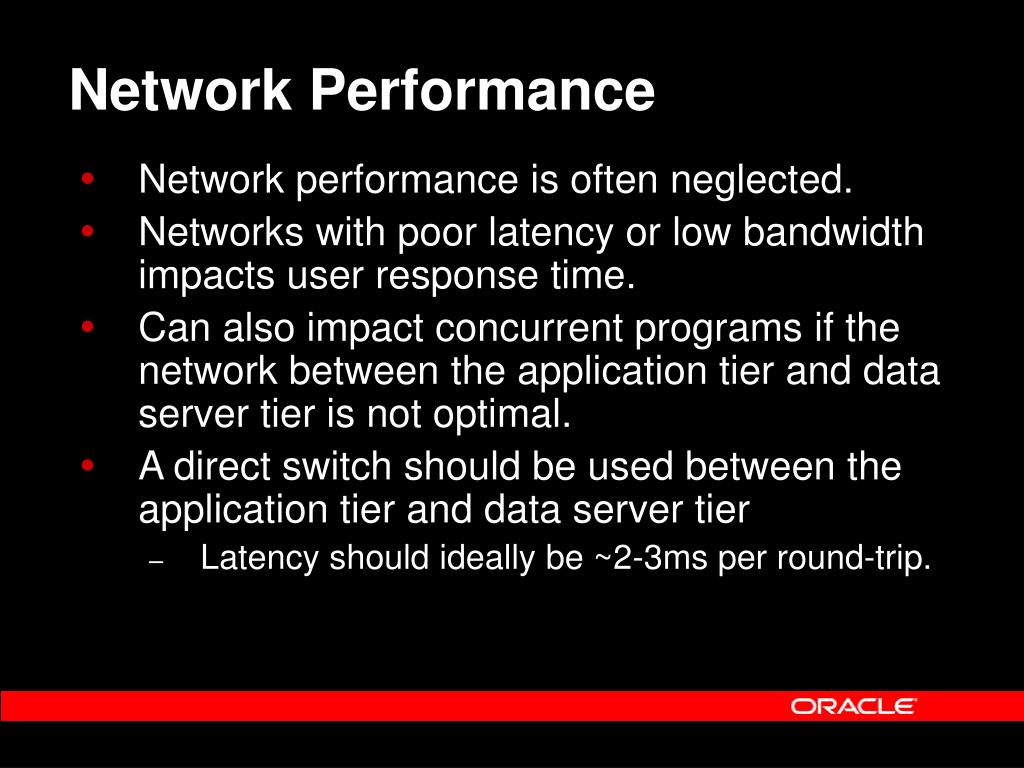 Network Performance

• Network performance is often neglected.
• Networks with poor latency or low bandwidth impacts user response time.
• Can also impact concurrent programs if the network between the application tier and data server tier is not optimal.
• A direct switch should be used between the application tier and data server tier
  – Latency should ideally be ~2-3ms per round-trip.

ORACLE